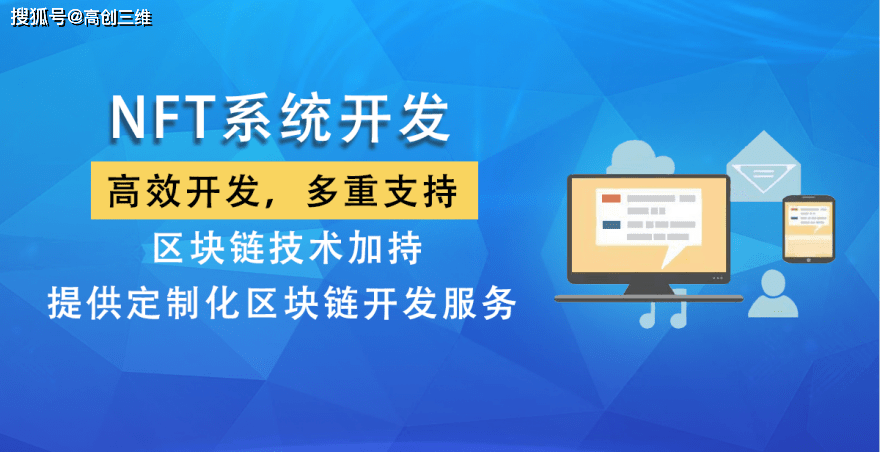 搜狐号@高创三维

NFT系统开发

高效开发，多重支持

区块链技术加持

提供定制化区块链开发服务